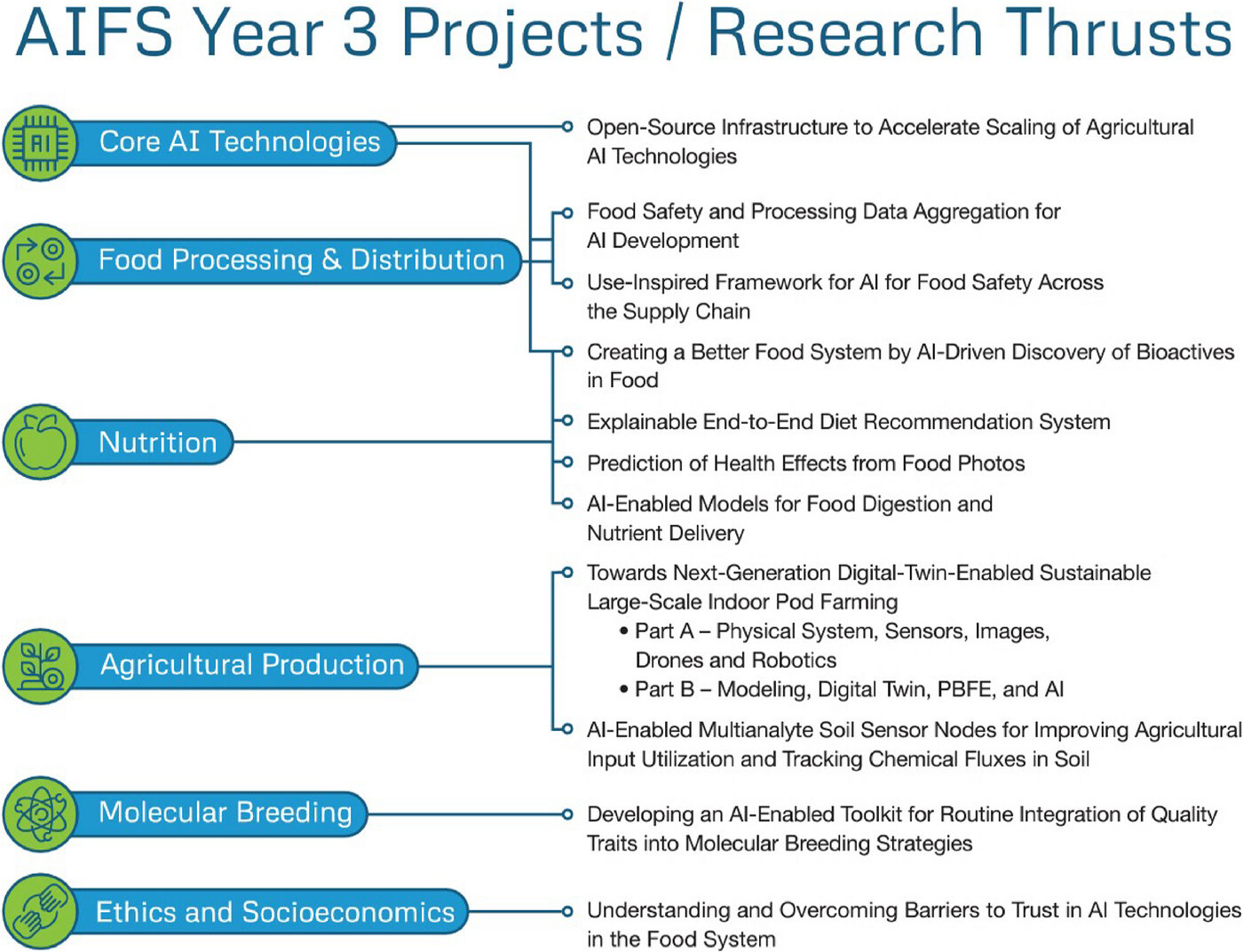 AIFS Year 3 Projects / Research Thrusts

AI

Core AI Technologies

Food Processing & Distribution

Nutrition

Agricultural Production

Molecular Breeding

Ethics and Socioeconomics

Open-Source Infrastructure to Accelerate Scaling of Agricultural AI Technologies

Food Safety and Processing Data Aggregation for AI Development

Use-Inspired Framework for AI for Food Safety Across the Supply Chain

Creating a Better Food System by AI-Driven Discovery of Bioactives in Food

Explainable End-to-End Diet Recommendation System

Prediction of Health Effects from Food Photos

AI-Enabled Models for Food Digestion and Nutrient Delivery

Towards Next-Generation Digital-Twin-Enabled Sustainable Large-Scale Indoor Pod Farming

• Part A – Physical System, Sensors, Images, Drones and Robotics

• Part B – Modeling, Digital Twin, PBFE, and AI

AI-Enabled Multianalyte Soil Sensor Nodes for Improving Agricultural Input Utilization and Tracking Chemical Fluxes in Soil

Developing an AI-Enabled Toolkit for Routine Integration of Quality Traits into Molecular Breeding Strategies

Understanding and Overcoming Barriers to Trust in AI Technologies in the Food System